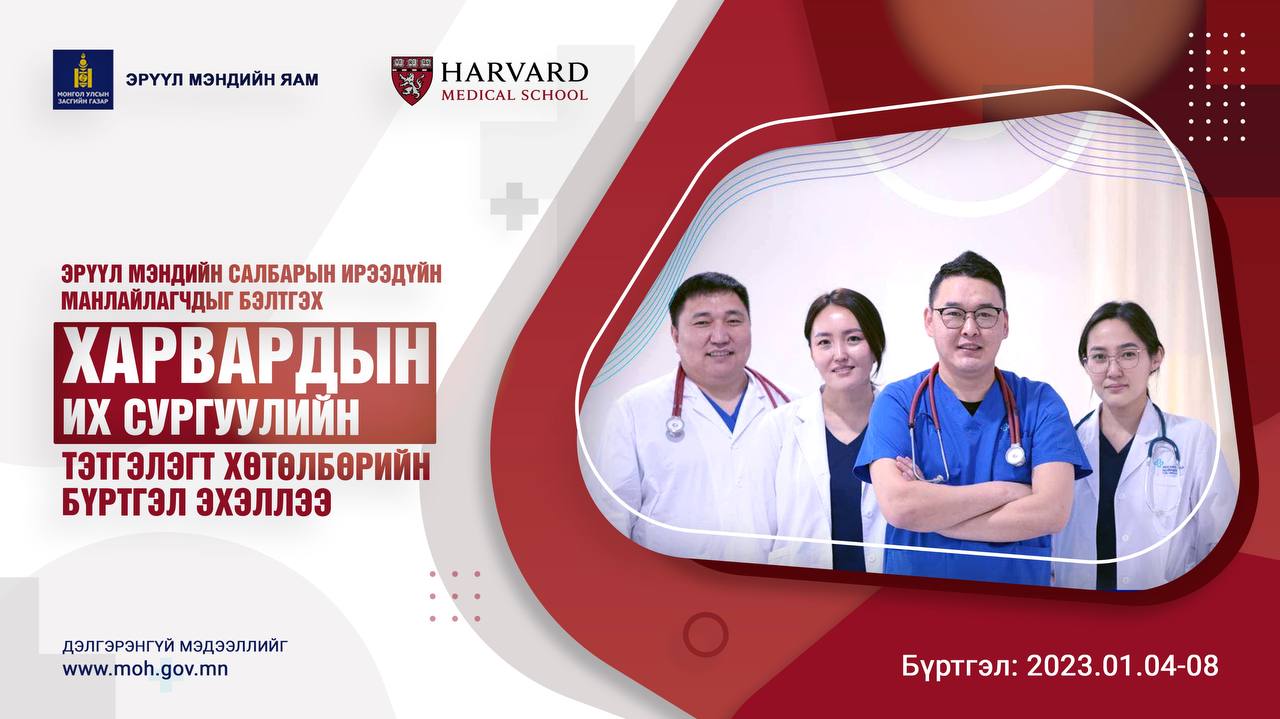 МОНГОЛ УЛСЫН ЗАСГИЙН ГАЗАР

ЭРҮҮЛ МЭНДИЙН ЯАМ

HARVARD MEDICAL SCHOOL

ЭРҮҮЛ МЭНДИЙН САЛБАРЫН ИРЭЭДҮЙН МАНЛАЙЛАГЧДЫГ БЭЛТГЭХ

ХАРВАРДЫН ИХ СУРГУУЛИЙН

ТЭТГЭЛЭГТ ХӨТӨЛБӨРИЙН БҮРТГЭЛ ЭХЭЛЛЭЭ

ДЭЛГЭРЭНГҮЙ МЭДЭЭЛЛИЙГ
www.moh.gov.mn

Бүртгэл: 2023.01.04-08